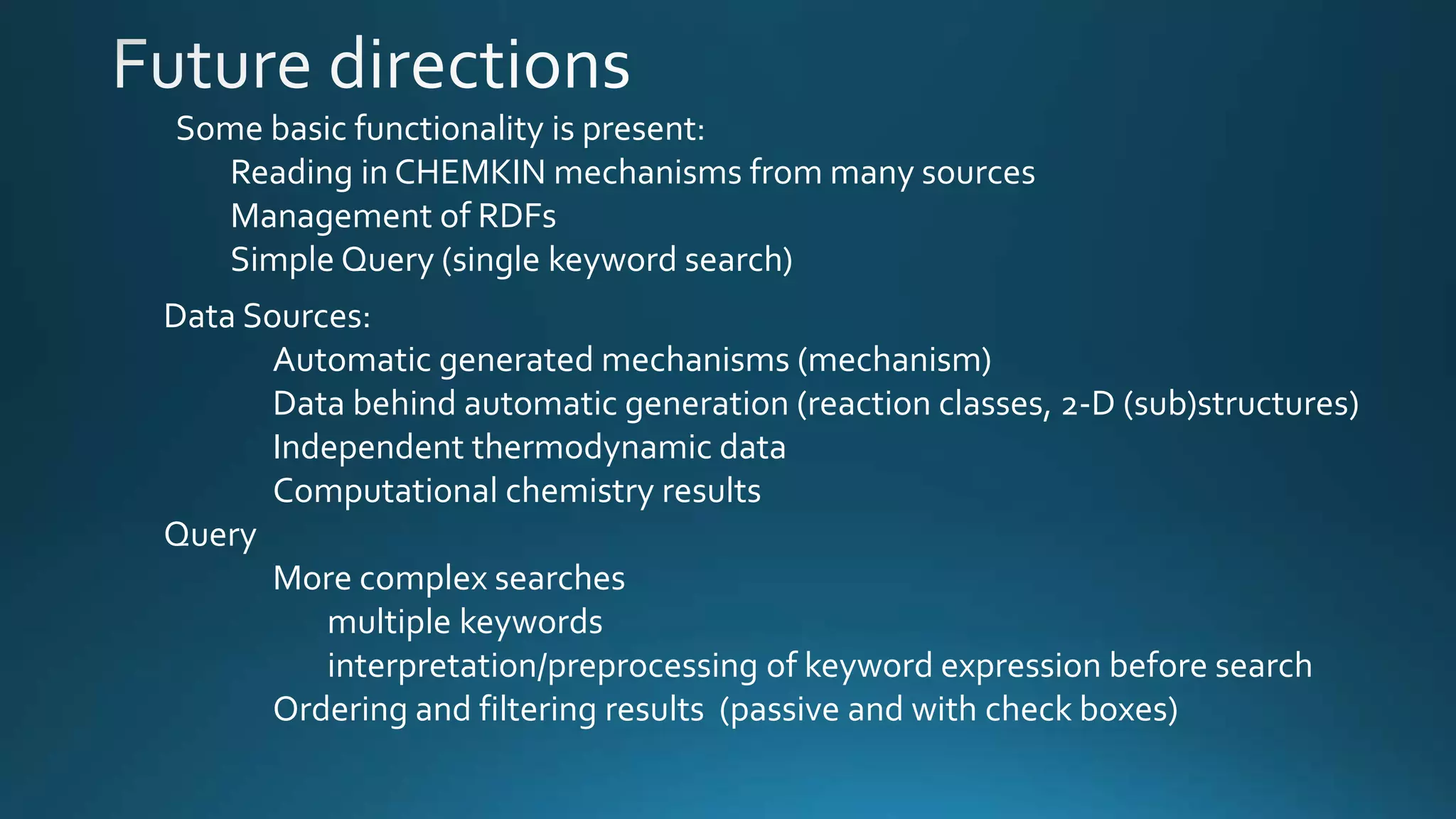 Future directions

Some basic functionality is present:
Reading in CHEMKIN mechanisms from many sources
Management of RDFs
Simple Query (single keyword search)

Data Sources:
Automatic generated mechanisms (mechanism)
Data behind automatic generation (reaction classes, 2-D (sub)structures)
Independent thermodynamic data
Computational chemistry results

Query
More complex searches
multiple keywords
interpretation/preprocessing of keyword expression before search
Ordering and filtering results (passive and with check boxes)